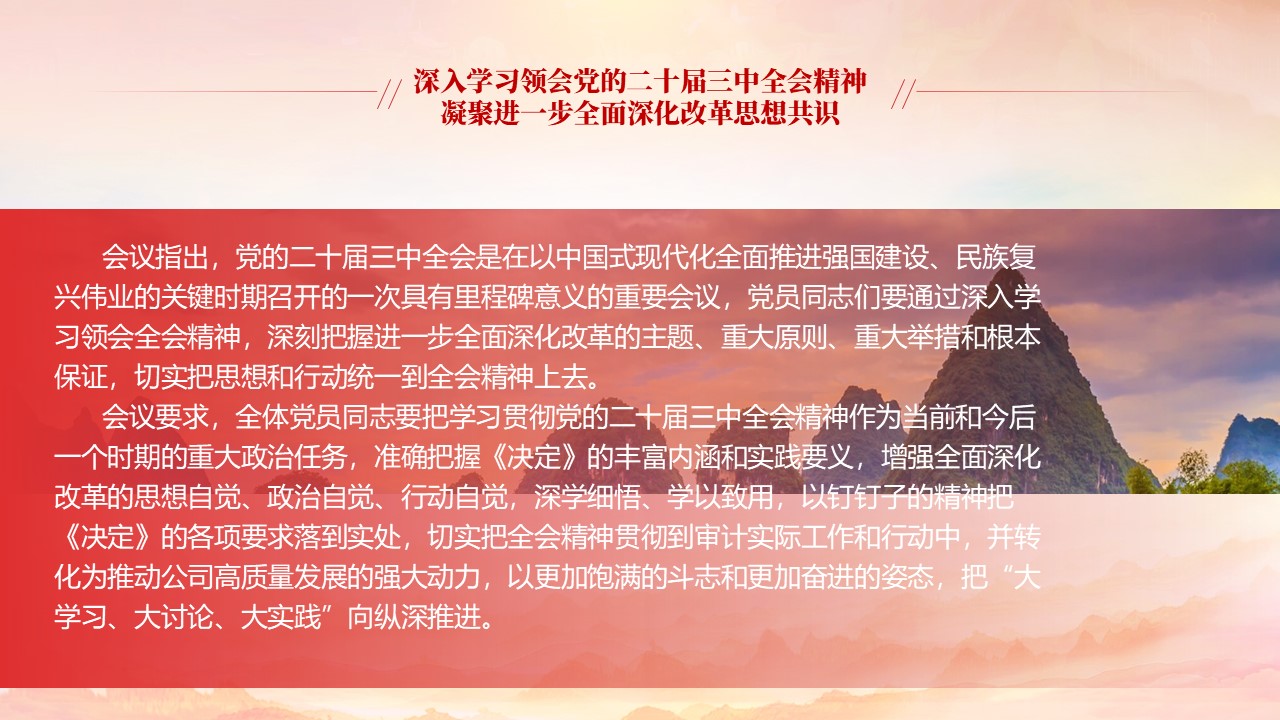 深入学习领会党的二十届三中全会精神
凝聚进一步全面深化改革思想共识

会议指出，党的二十届三中全会是在以中国式现代化全面推进强国建设、民族复兴伟业的关键时期召开的一次具有里程碑意义的重要会议，党员同志们要通过深入学习领会全会精神，深刻把握进一步全面深化改革的主题、重大原则、重大举措和根本保证，切实把思想和行动统一到全会精神上去。

会议要求，全体党员同志要把学习贯彻党的二十届三中全会精神作为当前和今后一个时期的重大政治任务，准确把握《决定》的丰富内涵和实践要义，增强全面深化改革的思想自觉、政治自觉、行动自觉，深学细悟、学以致用，以钉钉子的精神把《决定》的各项要求落到实处，切实把全会精神贯彻到审计实际工作和行动中，并转化为推动公司高质量发展的强大动力，以更加饱满的斗志和更加奋进的姿态，把“大学习、大讨论、大实践”向纵深推进。